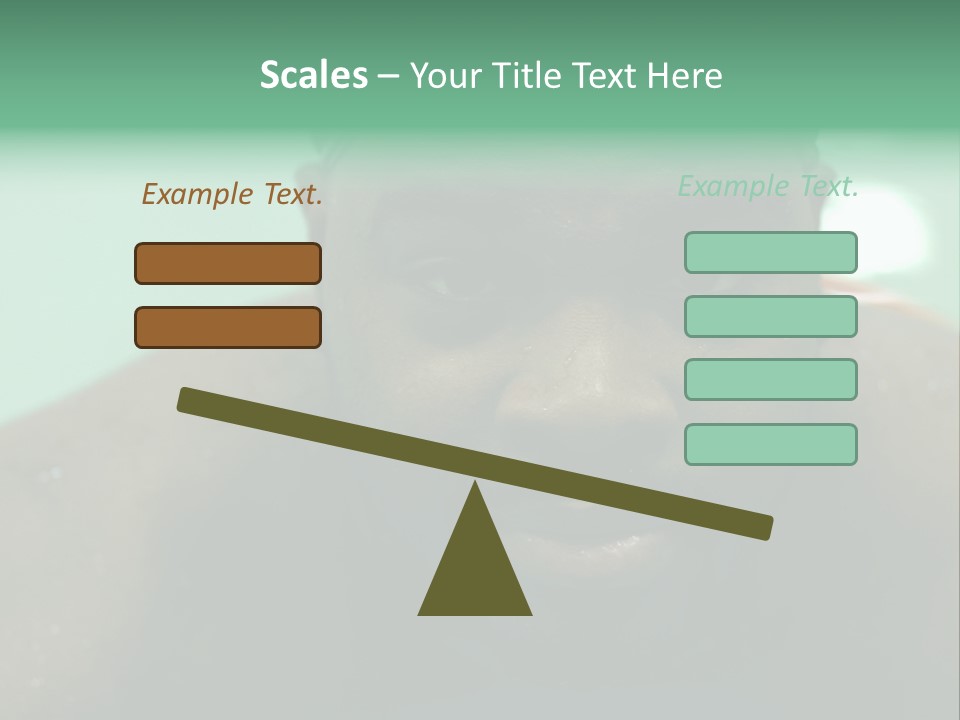 Scales – Your Title Text Here

Example Text.

Example Text.